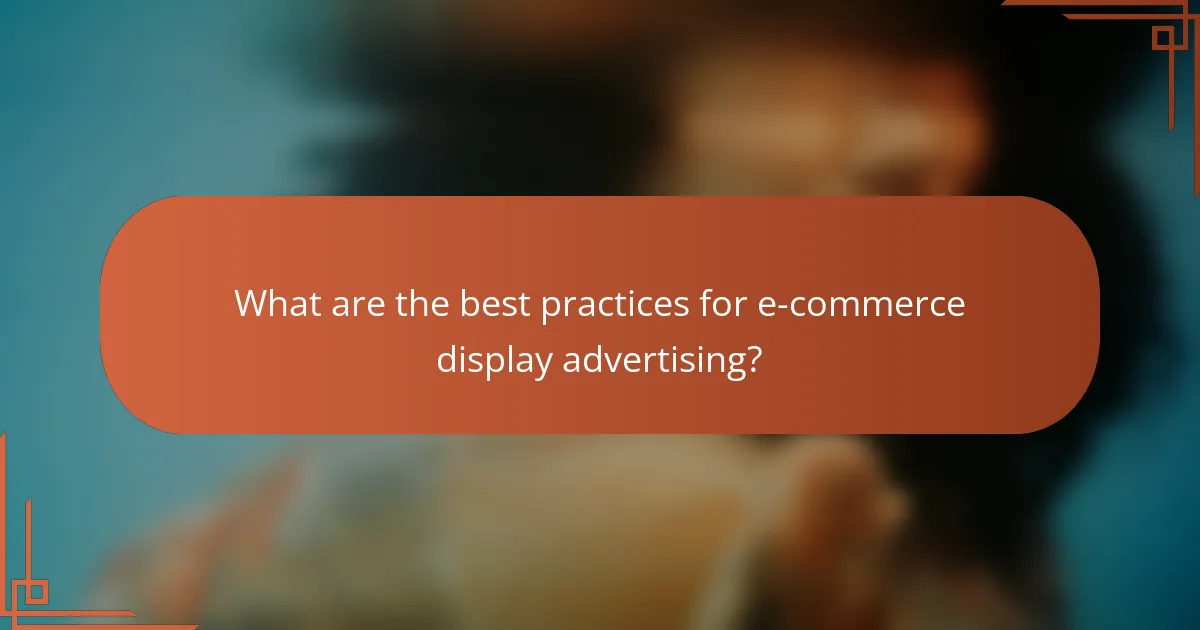 What are the best practices for e-commerce display advertising?